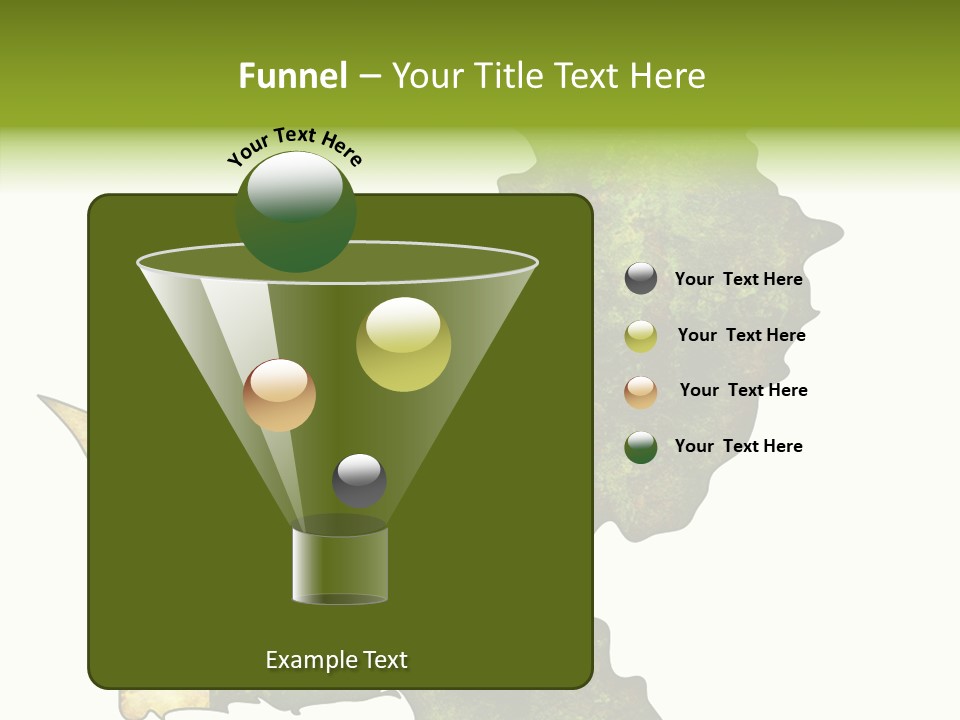 Funnel – Your Title Text Here

Your Text Here

Your Text Here

Your Text Here

Your Text Here

Your Text Here

Example Text